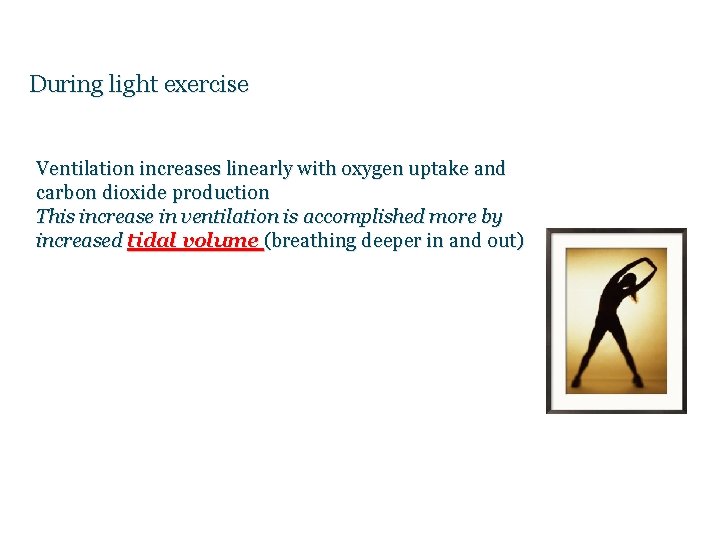 During light exercise

Ventilation increases linearly with oxygen uptake and carbon dioxide production
This increase in ventilation is accomplished more by increased tidal volume (breathing deeper in and out)